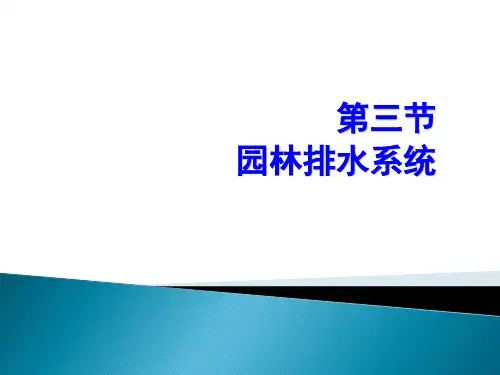 第三节
园林排水系统